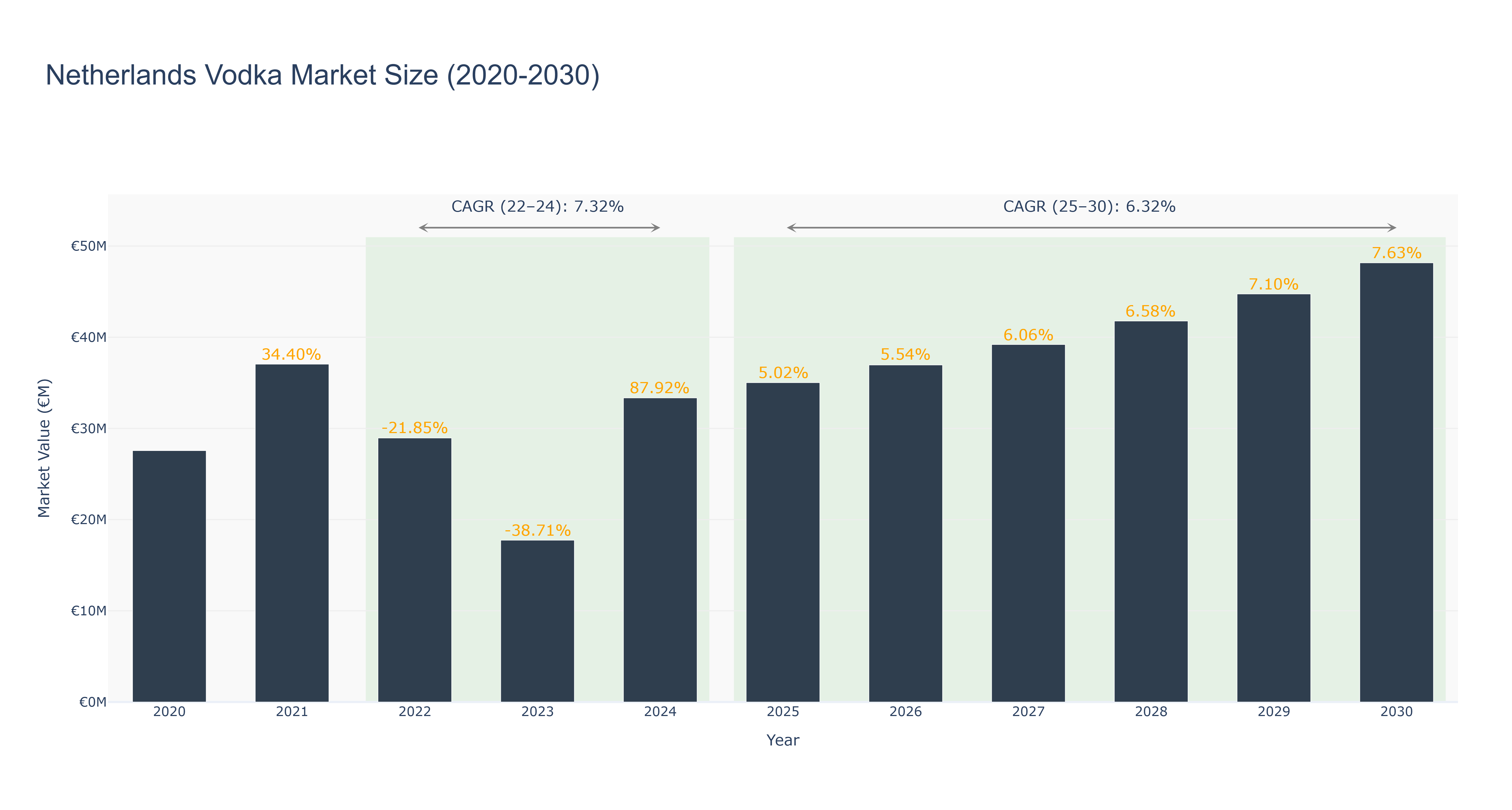 Netherlands Vodka Market Size (2020-2030)

CAGR (22–24): 7.32%

CAGR (25–30): 6.32%

Market Value (€M)

€50M
€40M
€30M
€20M
€10M
€0M

34.40%
-21.85%
-38.71%
87.92%
5.02%
5.54%
6.06%
6.58%
7.10%
7.63%

2020 2021 2022 2023 2024 2025 2026 2027 2028 2029 2030

Year